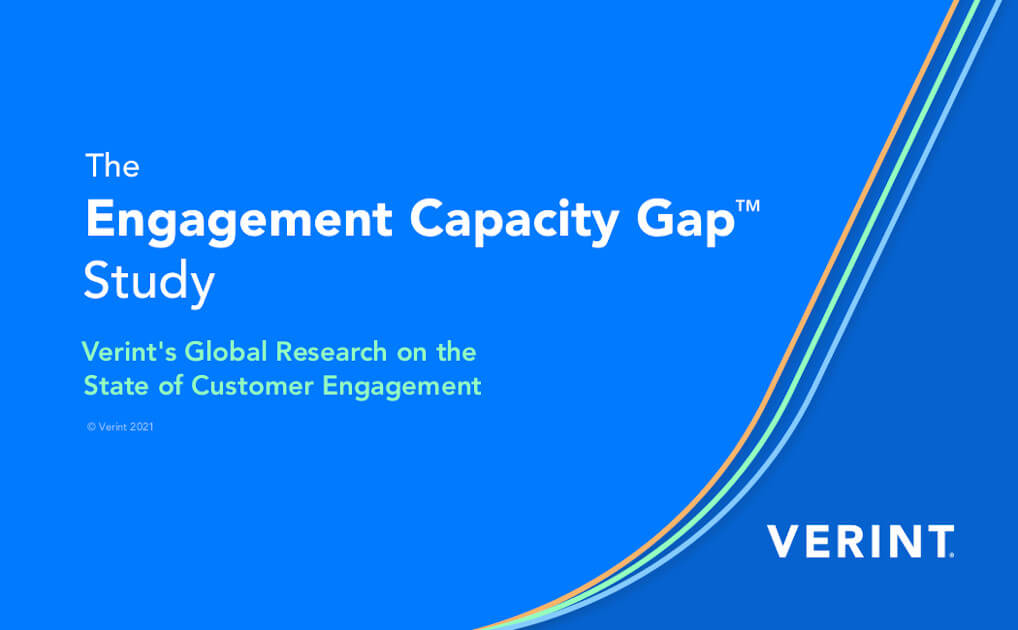 The
Engagement Capacity Gap™
Study

Verint's Global Research on the State of Customer Engagement

© Verint 2021

VERINT.